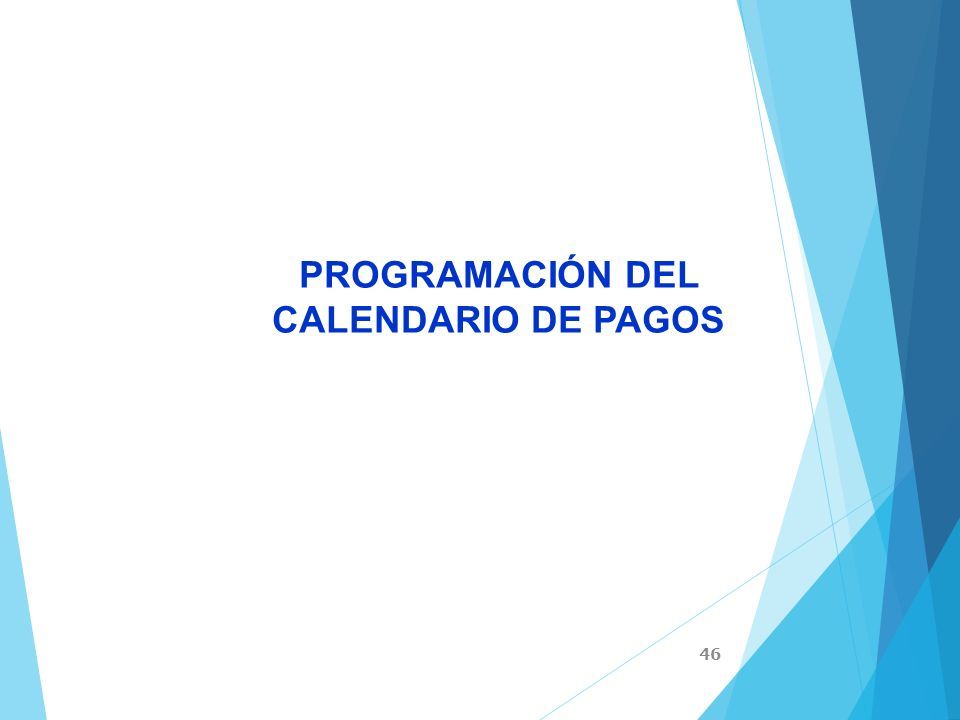 PROGRAMACIÓN DEL CALENDARIO DE PAGOS

46